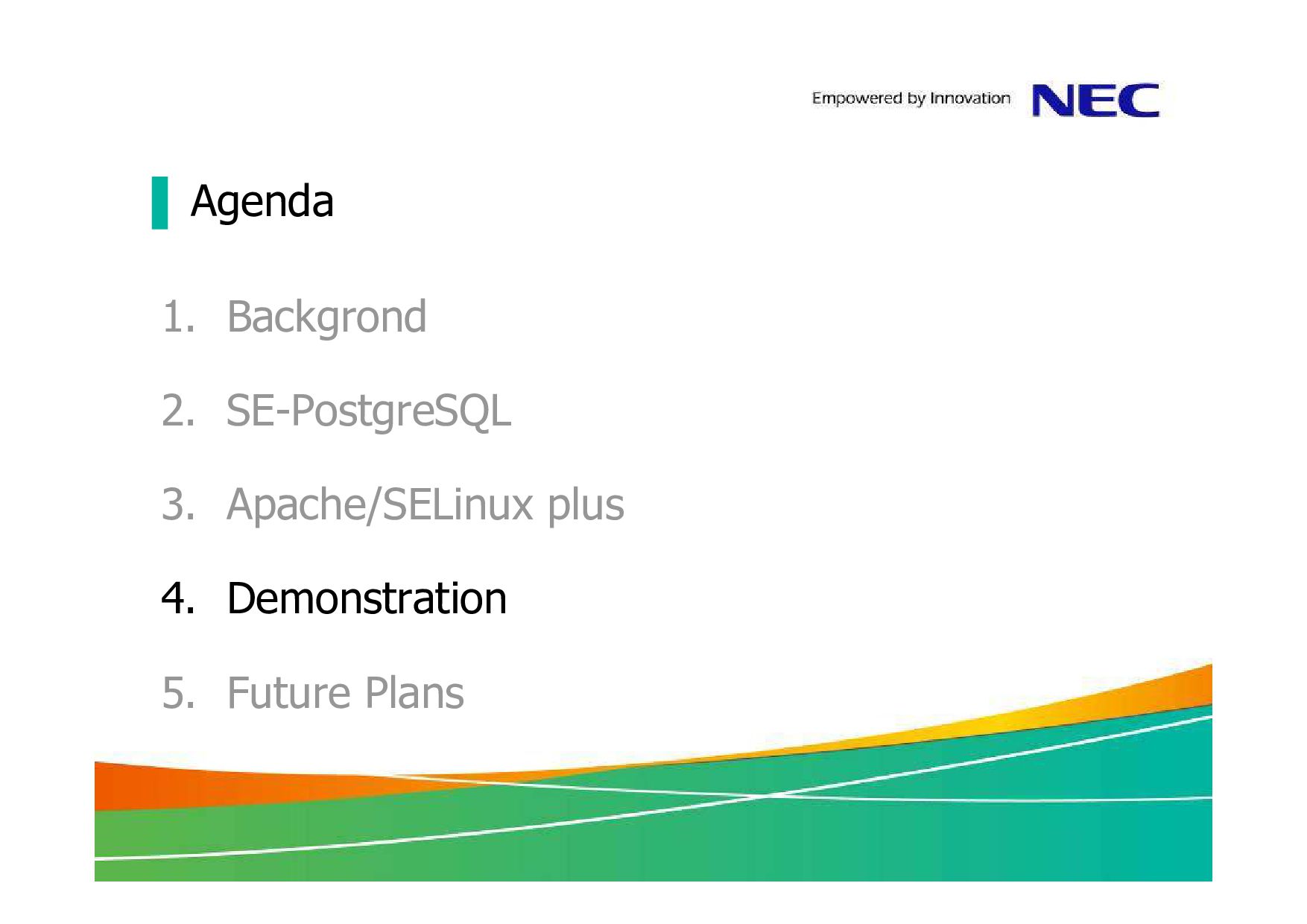 Empowered by Innovation NEC

Agenda

1. Backgrond

2. SE-PostgreSQL

3. Apache/SELinux plus

4. Demonstration

5. Future Plans